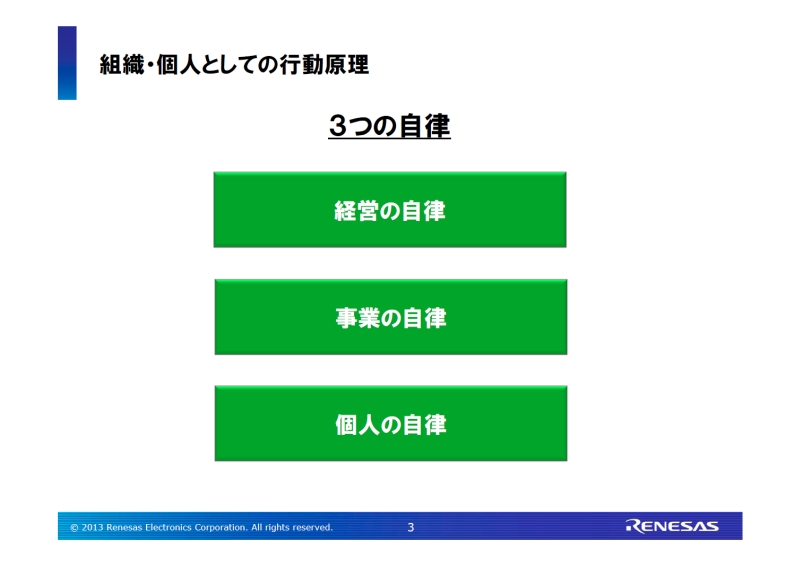 組織・個人としての行動原理

3つの自律

経営の自律

事業の自律

個人の自律

© 2013 Renesas Electronics Corporation. All rights reserved.

3

RENESAS